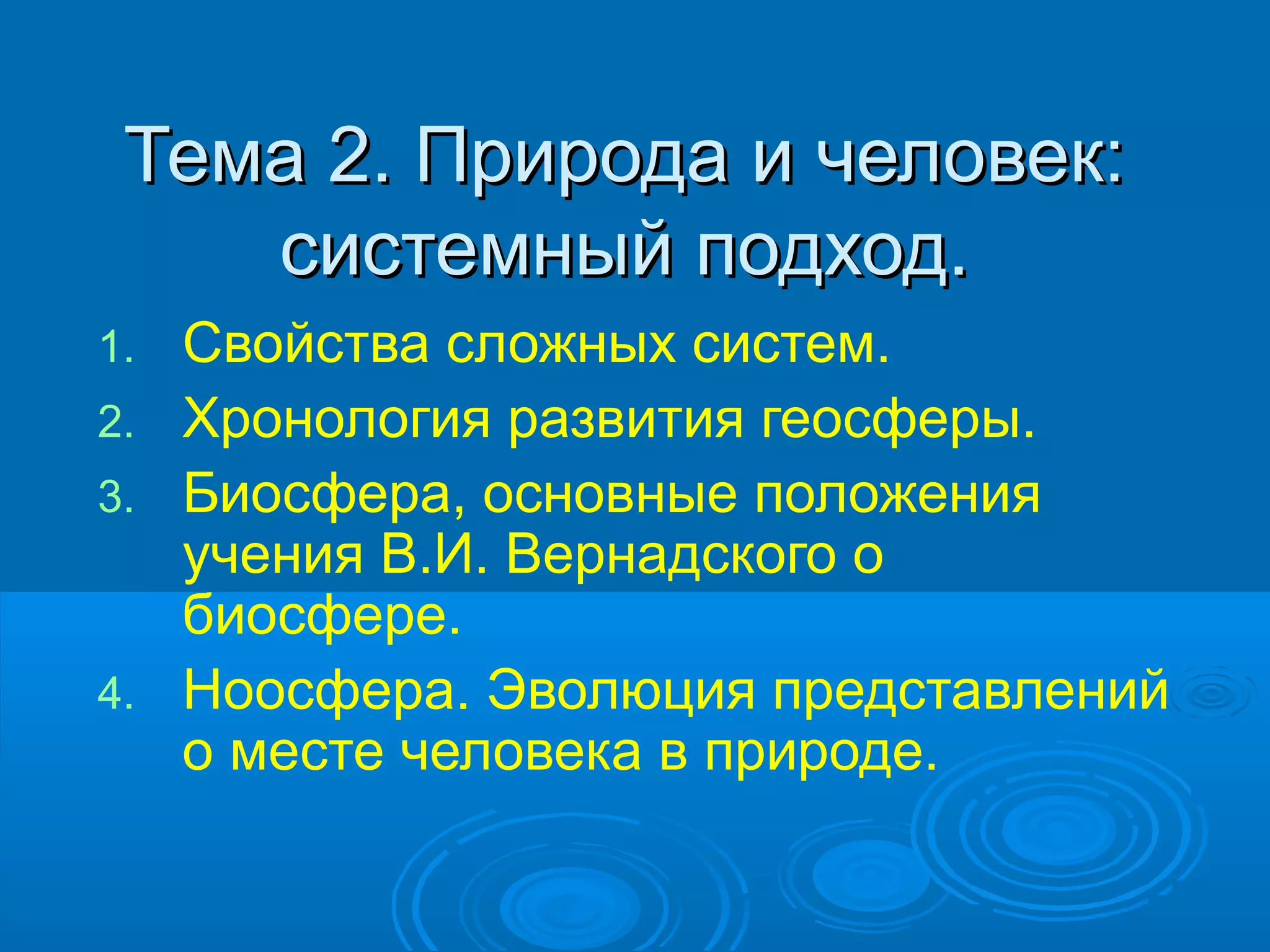 Тема 2. Природа и человек: системный подход.

1. Свойства сложных систем.
2. Хронология развития геосферы.
3. Биосфера, основные положения учения В.И. Вернадского о биосфере.
4. Ноосфера. Эволюция представлений о месте человека в природе.